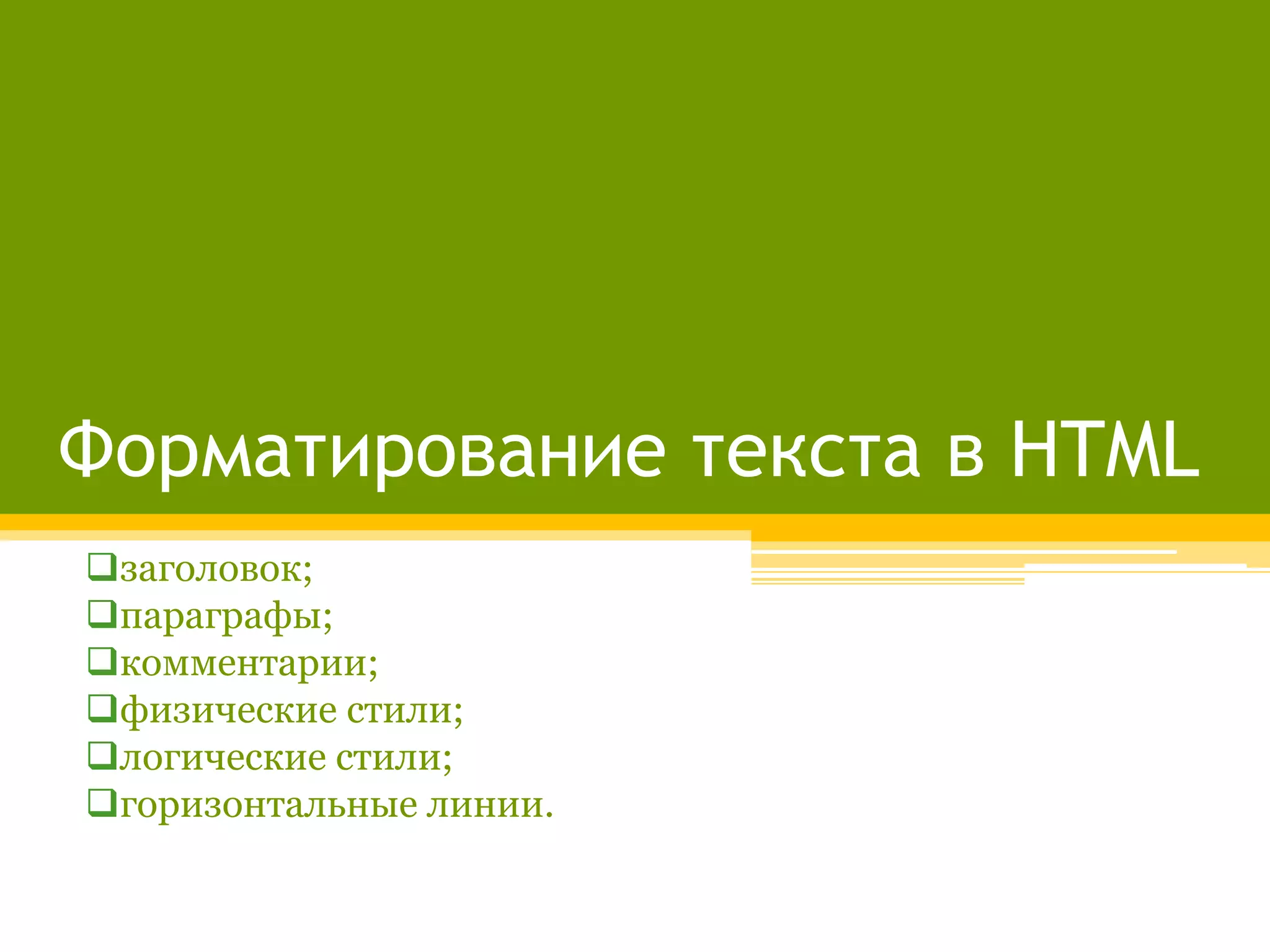 Форматирование текста в HTML

❑заголовок;
❑параграфы;
❑комментарии;
❑физические стили;
❑логические стили;
❑горизонтальные линии.